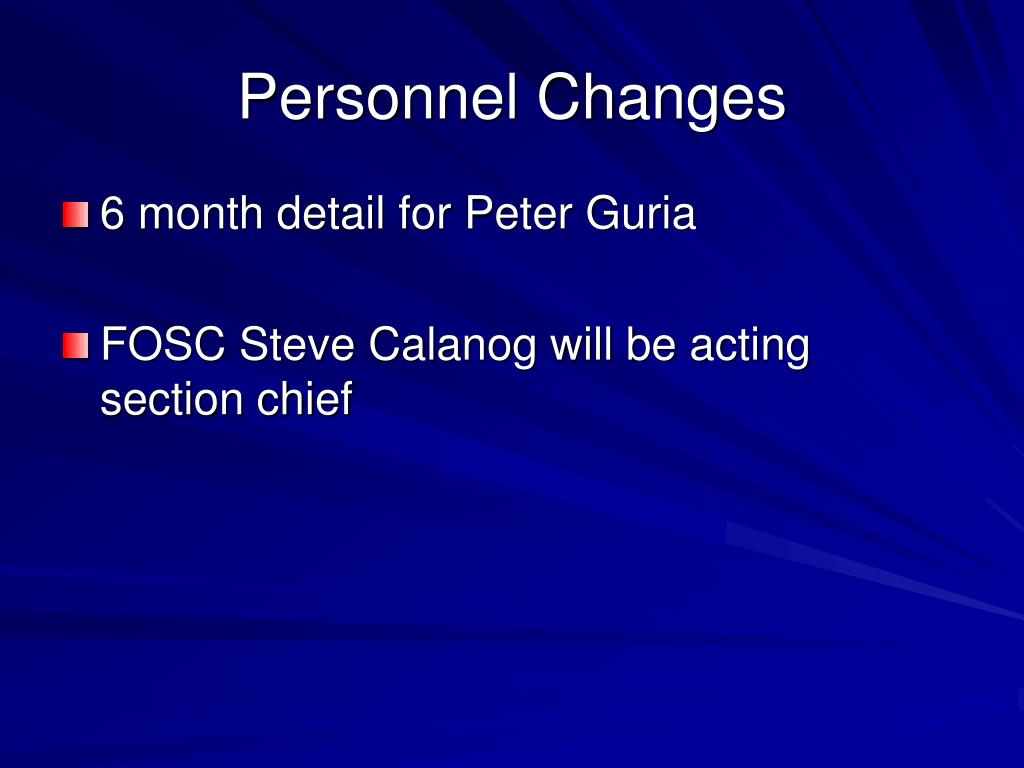 Personnel Changes

6 month detail for Peter Guria

FOSC Steve Calanog will be acting section chief